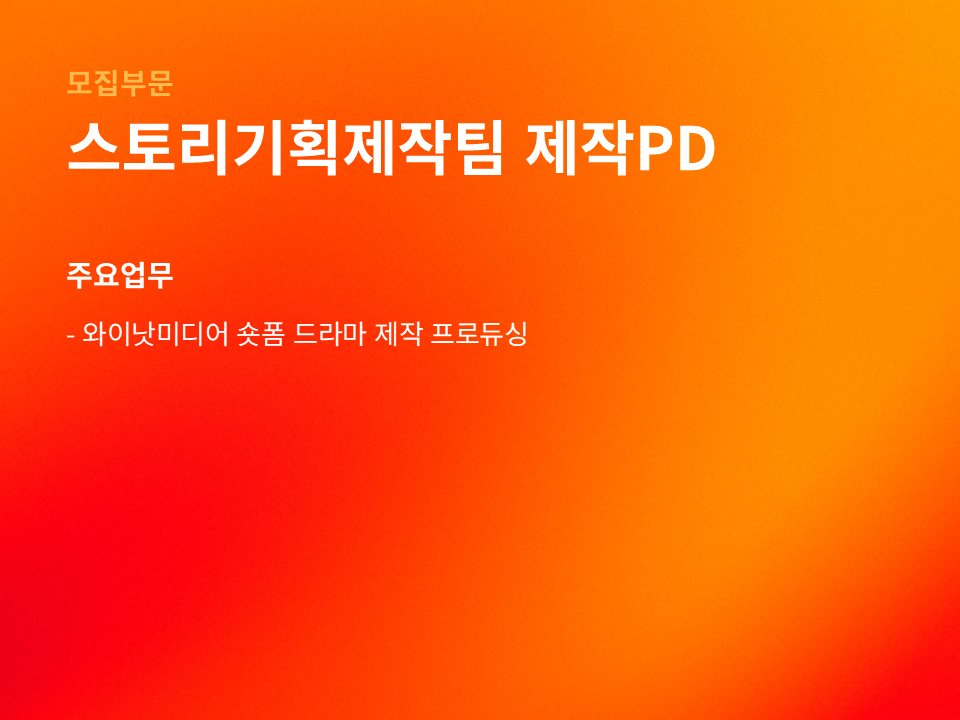 모집부문

스토리기획제작팀 제작PD

주요업무

- 와이낫미디어 숏폼 드라마 제작 프로듀싱